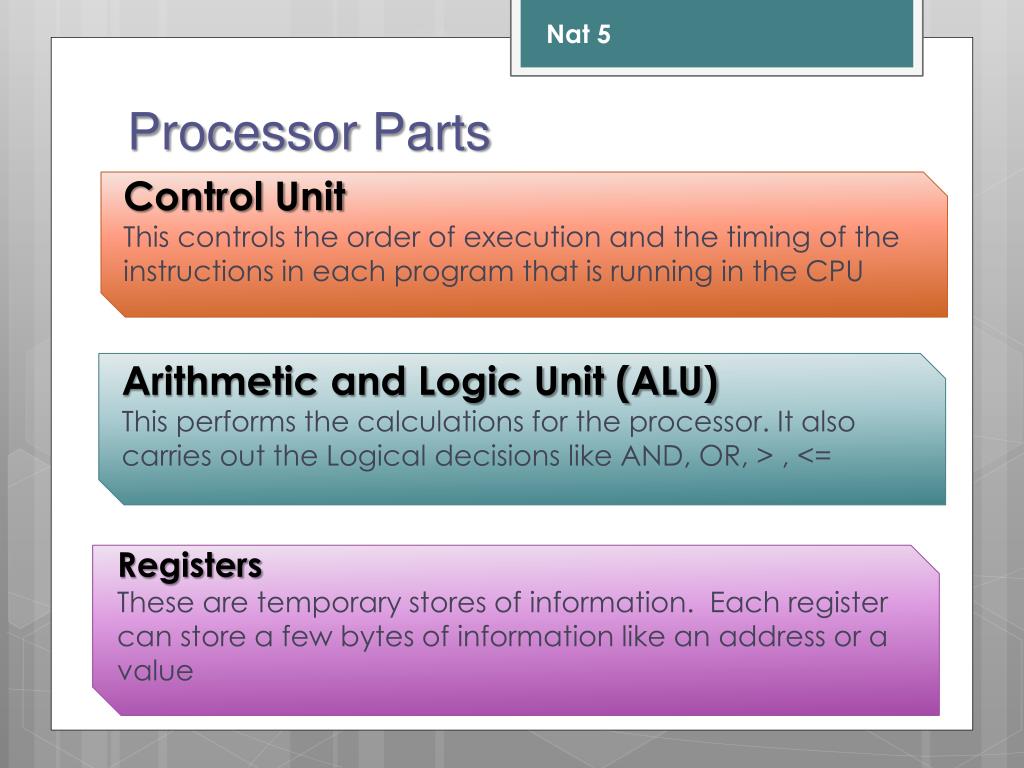 Nat 5

Processor Parts

Control Unit
This controls the order of execution and the timing of the instructions in each program that is running in the CPU

Arithmetic and Logic Unit (ALU)
This performs the calculations for the processor. It also carries out the Logical decisions like AND, OR, > , <=

Registers
These are temporary stores of information. Each register can store a few bytes of information like an address or a value